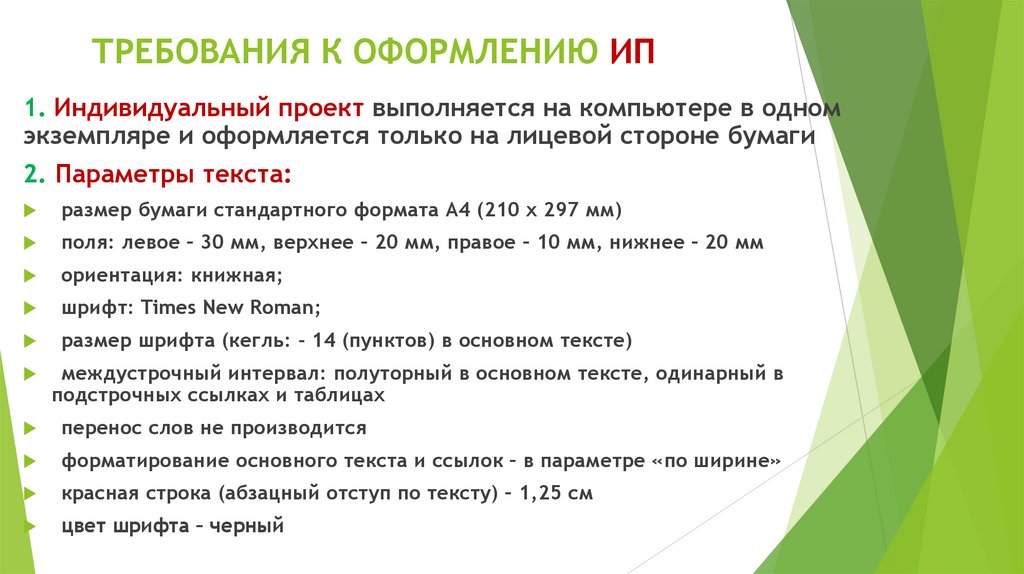 ТРЕБОВАНИЯ К ОФОРМЛЕНИЮ ИП

1. Индивидуальный проект выполняется на компьютере в одном экземпляре и оформляется только на лицевой стороне бумаги

2. Параметры текста:

размер бумаги стандартного формата А4 (210 х 297 мм)

поля: левое – 30 мм, верхнее – 20 мм, правое – 10 мм, нижнее – 20 мм

ориентация: книжная;

шрифт: Times New Roman;

размер шрифта (кегль: – 14 (пунктов) в основном тексте)

междустрочный интервал: полуторный в основном тексте, одинарный в подстрочных ссылках и таблицах

перенос слов не производится

форматирование основного текста и ссылок – в параметре «по ширине»

красная строка (абзацный отступ по тексту) – 1,25 см

цвет шрифта – черный